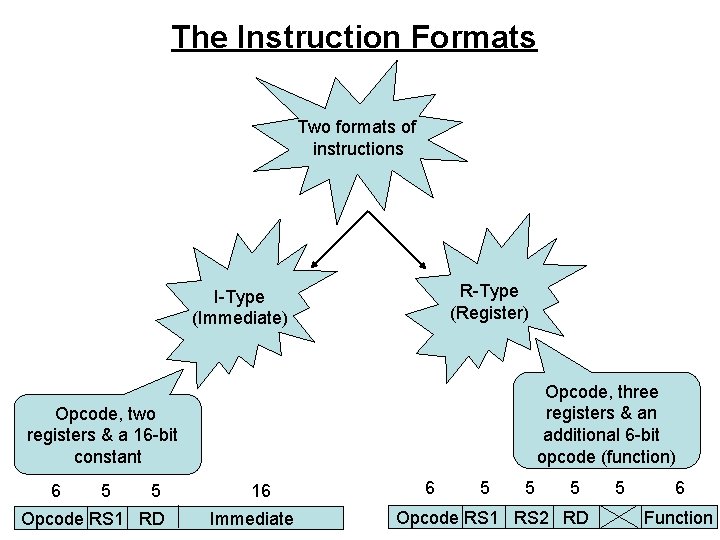 The Instruction Formats

Two formats of instructions

I-Type (Immediate)

R-Type (Register)

Opcode, two registers & a 16-bit constant

Opcode, three registers & an additional 6-bit opcode (function)

| 6 | 5 | 5 | 16 |
|---|---|---|---|
| Opcode | RS1 | RD | Immediate |

| 6 | 5 | 5 | 5 | 5 | 6 |
|---|---|---|---|---|---|
| Opcode | RS1 | RS2 | RD | | Function |